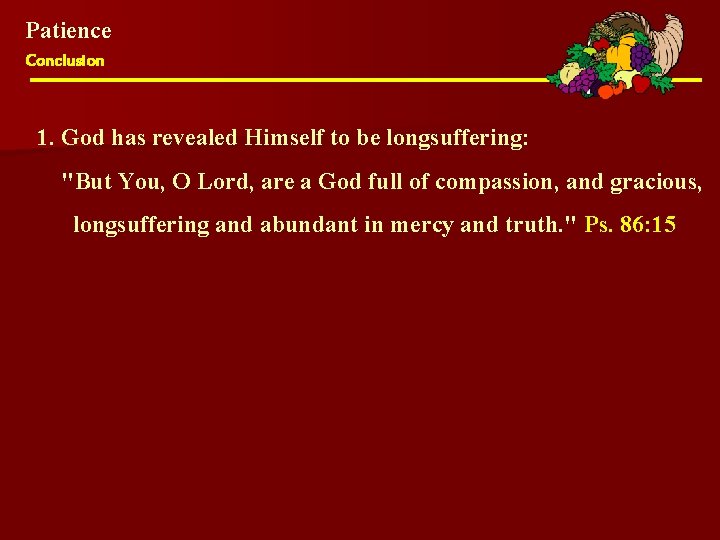 Patience
Conclusion

1. God has revealed Himself to be longsuffering:

"But You, O Lord, are a God full of compassion, and gracious, longsuffering and abundant in mercy and truth." Ps. 86:15